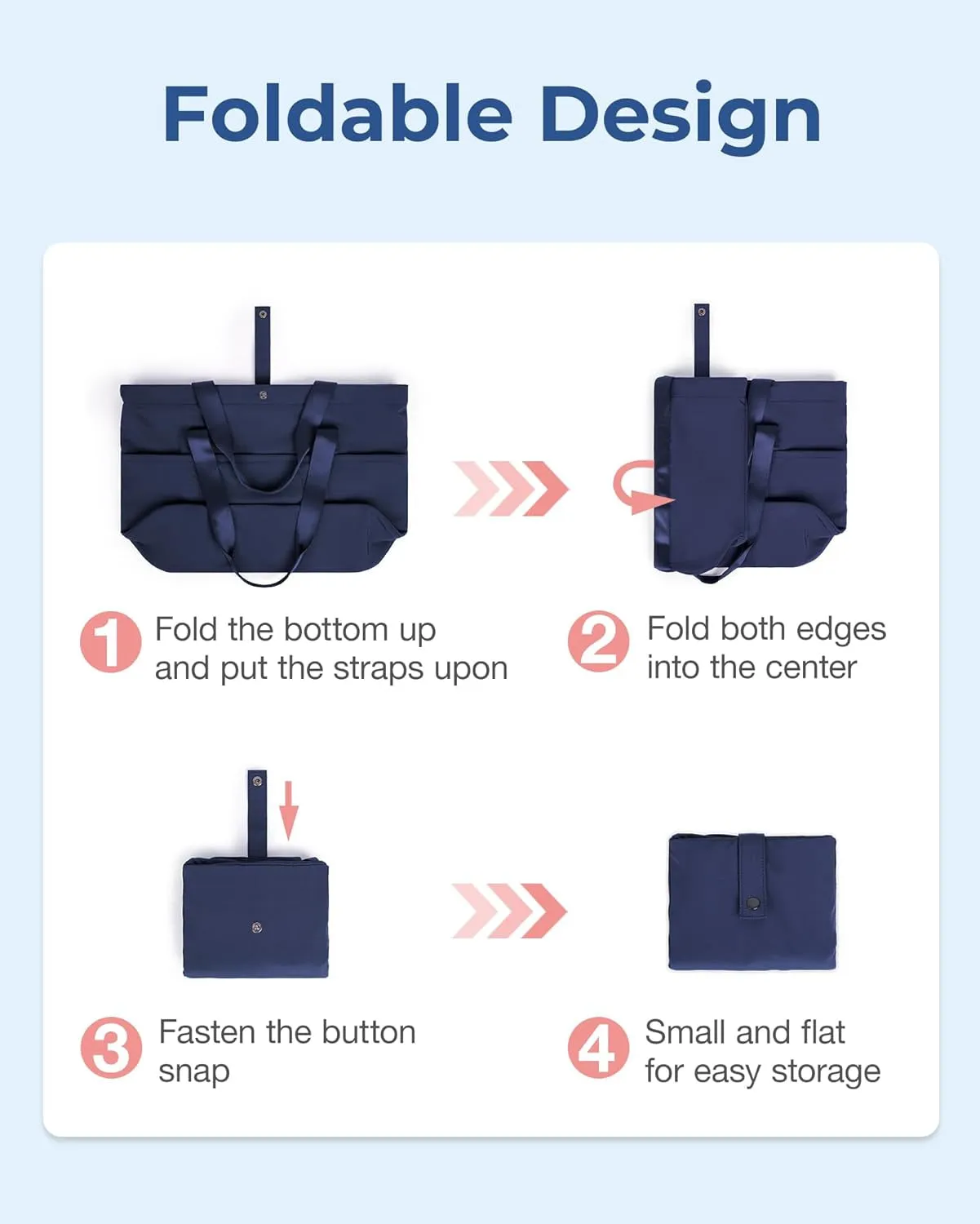 Foldable Design

1 Fold the bottom up and put the straps upon

2 Fold both edges into the center

3 Fasten the button snap

4 Small and flat for easy storage